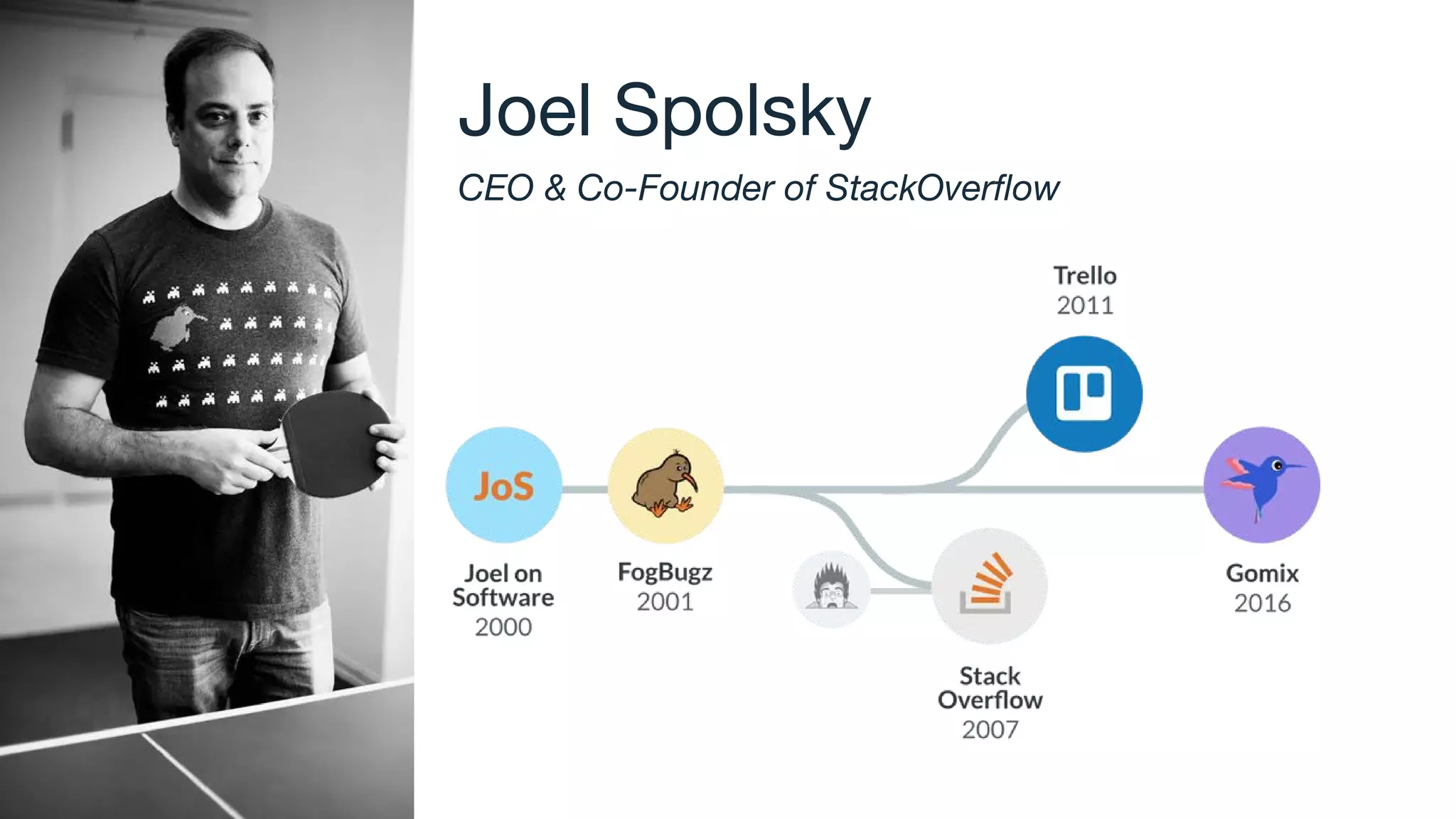 Joel Spolsky

CEO & Co-Founder of StackOverflow

Trello
2011

JoS

Joel on Software
2000

FogBugz
2001

Stack Overflow
2007

Gomix
2016